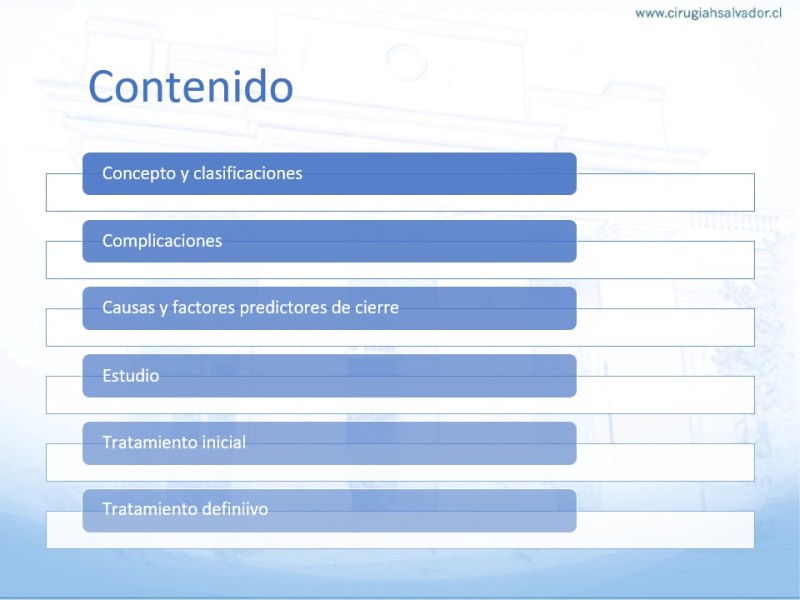 www.cirugiahsalvador.cl

Contenido

Concepto y clasificaciones

Complicaciones

Causas y factores predictores de cierre

Estudio

Tratamiento inicial

Tratamiento definiivo